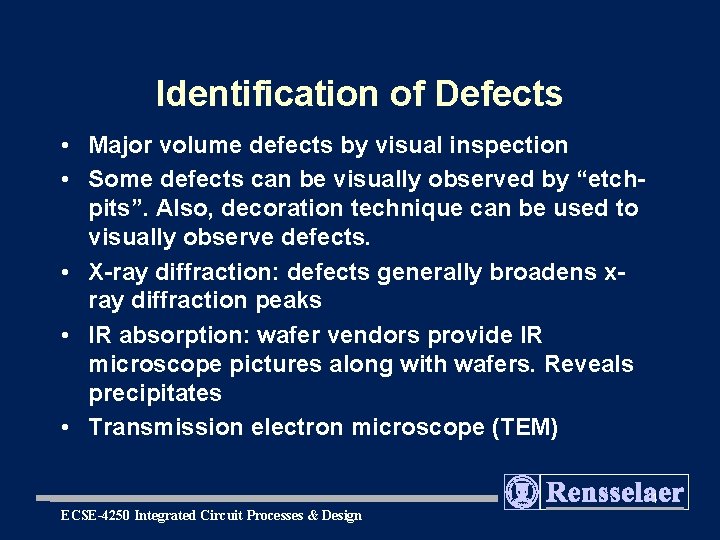 Identification of Defects

• Major volume defects by visual inspection
• Some defects can be visually observed by “etch-pits”. Also, decoration technique can be used to visually observe defects.
• X-ray diffraction: defects generally broadens x-ray diffraction peaks
• IR absorption: wafer vendors provide IR microscope pictures along with wafers. Reveals precipitates
• Transmission electron microscope (TEM)

Rensselaer

ECSE-4250 Integrated Circuit Processes & Design